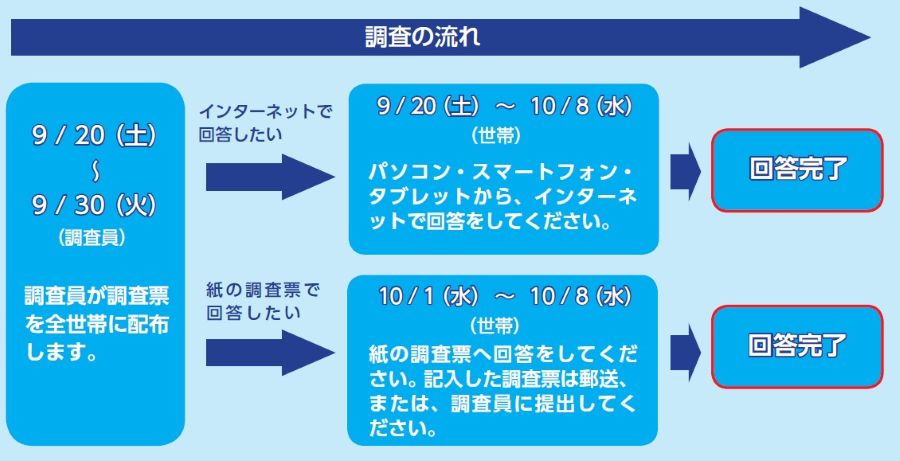 調査の流れ

9 / 20（土）
～
9 / 30（火）
（調査員）

調査員が調査票を全世帯に配布します。

インターネットで回答したい

9 / 20（土） ～ 10 / 8（水）
（世帯）
パソコン・スマートフォン・タブレットから、インターネットで回答をしてください。

回答完了

紙の調査票で回答したい

10 / 1（水） ～ 10 / 8（水）
（世帯）
紙の調査票へ回答をしてください。記入した調査票は郵送、または、調査員に提出してください。

回答完了